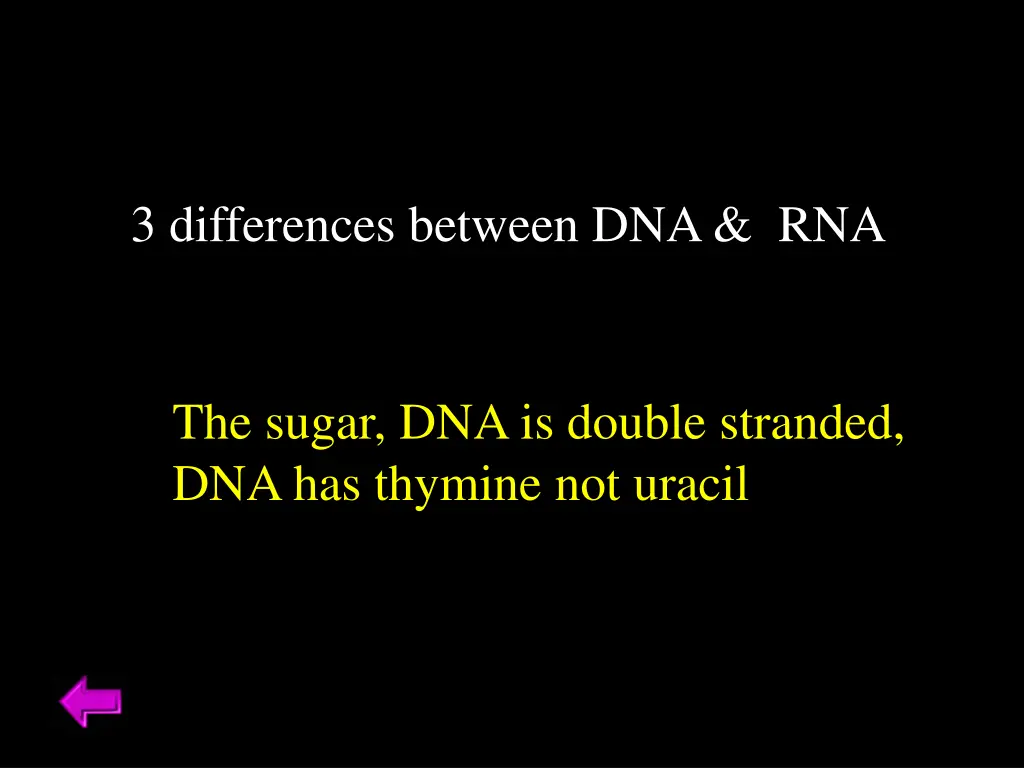 3 differences between DNA &  RNA

The sugar, DNA is double stranded, DNA has thymine not uracil